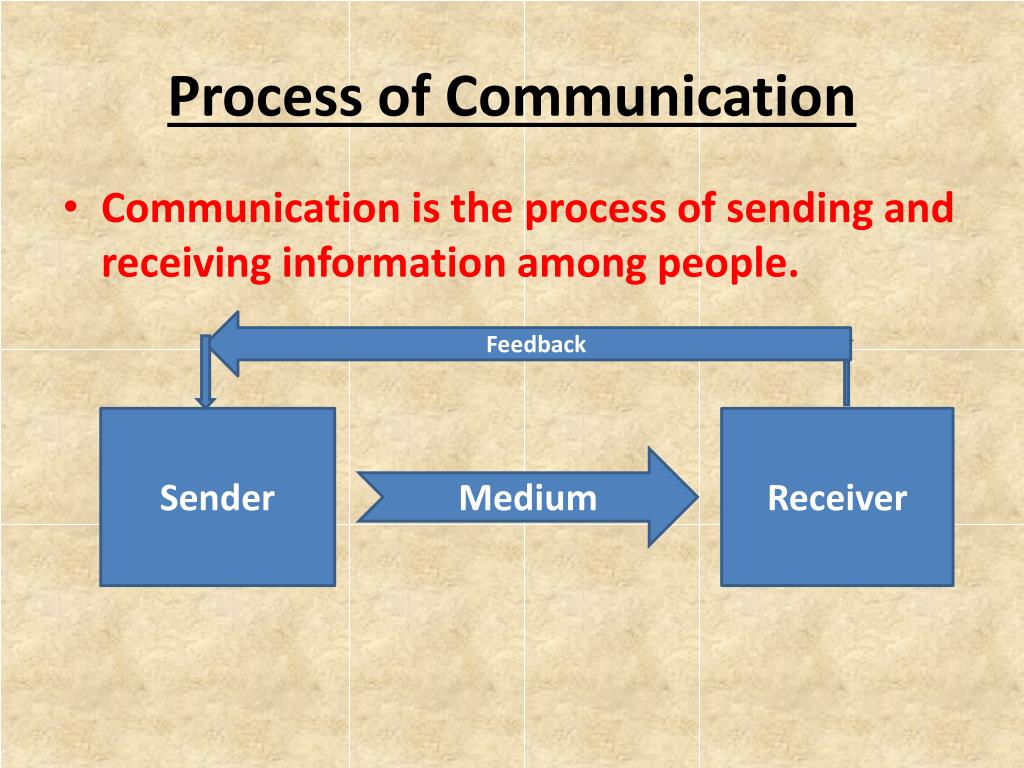 Process of Communication

• Communication is the process of sending and receiving information among people.

Feedback

Sender

Medium

Receiver